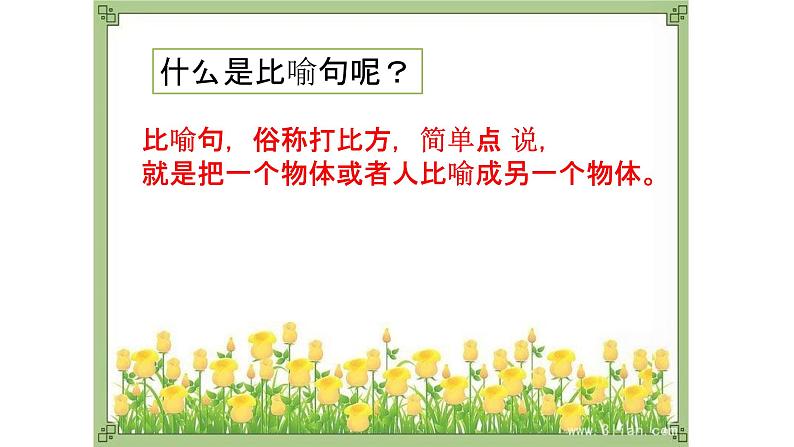 什么是比喻句呢？

比喻句，俗称打比方，简单点 说，
就是把一个物体或者人比喻成另一个物体。

www.3lian.com